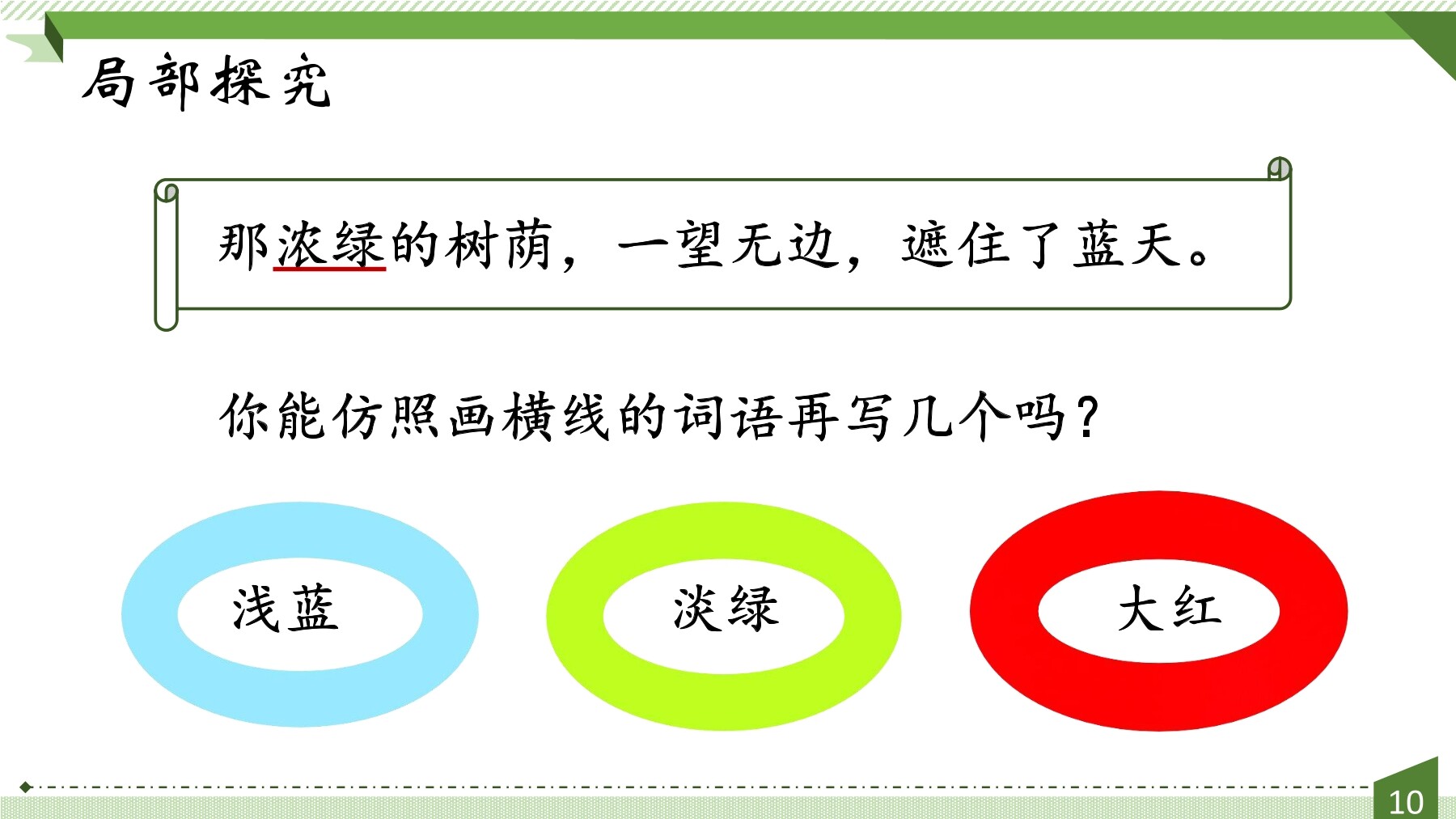 局部探究

那浓绿的树荫，一望无边，遮住了蓝天。

你能仿照画横线的词语再写几个吗？

浅蓝

淡绿

大红

10